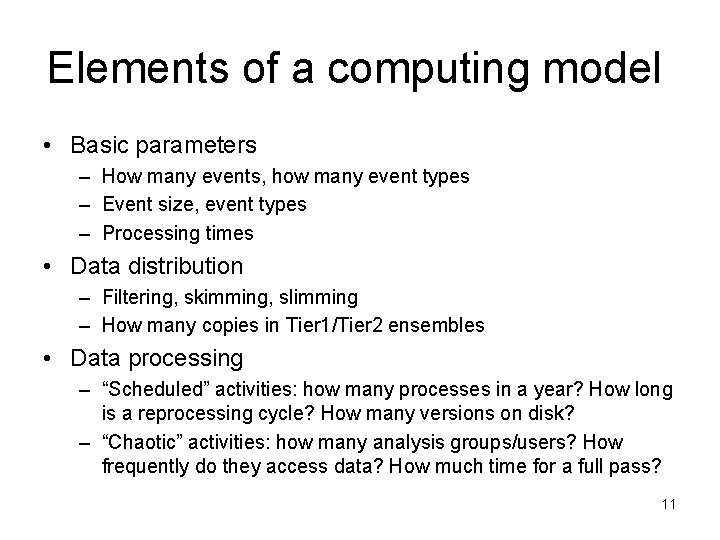 Elements of a computing model

• Basic parameters
  – How many events, how many event types
  – Event size, event types
  – Processing times
• Data distribution
  – Filtering, skimming, slimming
  – How many copies in Tier1/Tier2 ensembles
• Data processing
  – “Scheduled” activities: how many processes in a year? How long is a reprocessing cycle? How many versions on disk?
  – “Chaotic” activities: how many analysis groups/users? How frequently do they access data? How much time for a full pass?

11